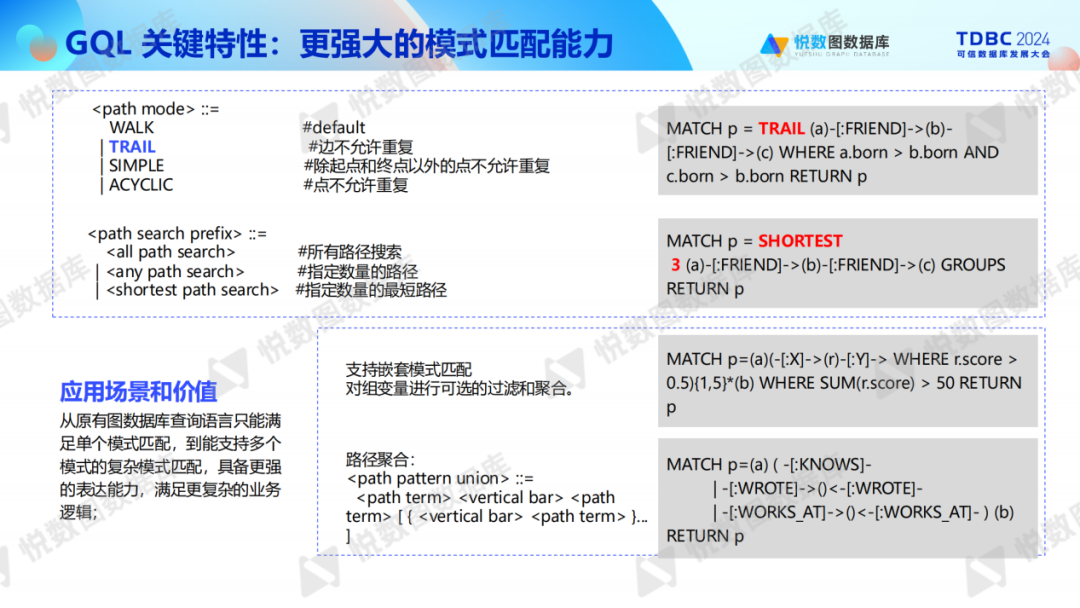 GQL 关键特性：更强大的模式匹配能力

悦数图数据库
YUESHU GRAPH DATABASE

TDBC 2024
可信数据库发展大会

<path mode> ::=
WALK #default
| TRAIL #边不允许重复
| SIMPLE #除起点和终点以外的点不允许重复
| ACYCLIC #点不允许重复

MATCH p = TRAIL (a)-[:FRIEND]->(b)-[:FRIEND]->(c) WHERE a.born > b.born AND c.born > b.born RETURN p

<path search prefix> ::=
<all path search> #所有路径搜索
| <any path search> #指定数量的路径
| <shortest path search> #指定数量的最短路径

MATCH p = SHORTEST
3 (a)-[:FRIEND]->(b)-[:FRIEND]->(c) GROUPS RETURN p

应用场景和价值

从原有图数据库查询语言只能满足单个模式匹配，到能支持多个模式的复杂模式匹配，具备更强的表达能力，满足更复杂的业务逻辑；

支持嵌套模式匹配
对组变量进行可选的过滤和聚合。

MATCH p=(a)(-[:X]->(r)-[:Y]-> WHERE r.score > 0.5){1,5}*(b) WHERE SUM(r.score) > 50 RETURN p

路径聚合：
<path pattern union> ::=
<path term> <vertical bar> <path term> [ { <vertical bar> <path term> }...
]

MATCH p=(a) ( -[:KNOWS]-
| -[:WROTE]->()<-[:WROTE]-
| -[:WORKS_AT]->()<-[:WORKS_AT]- ) (b)
RETURN p